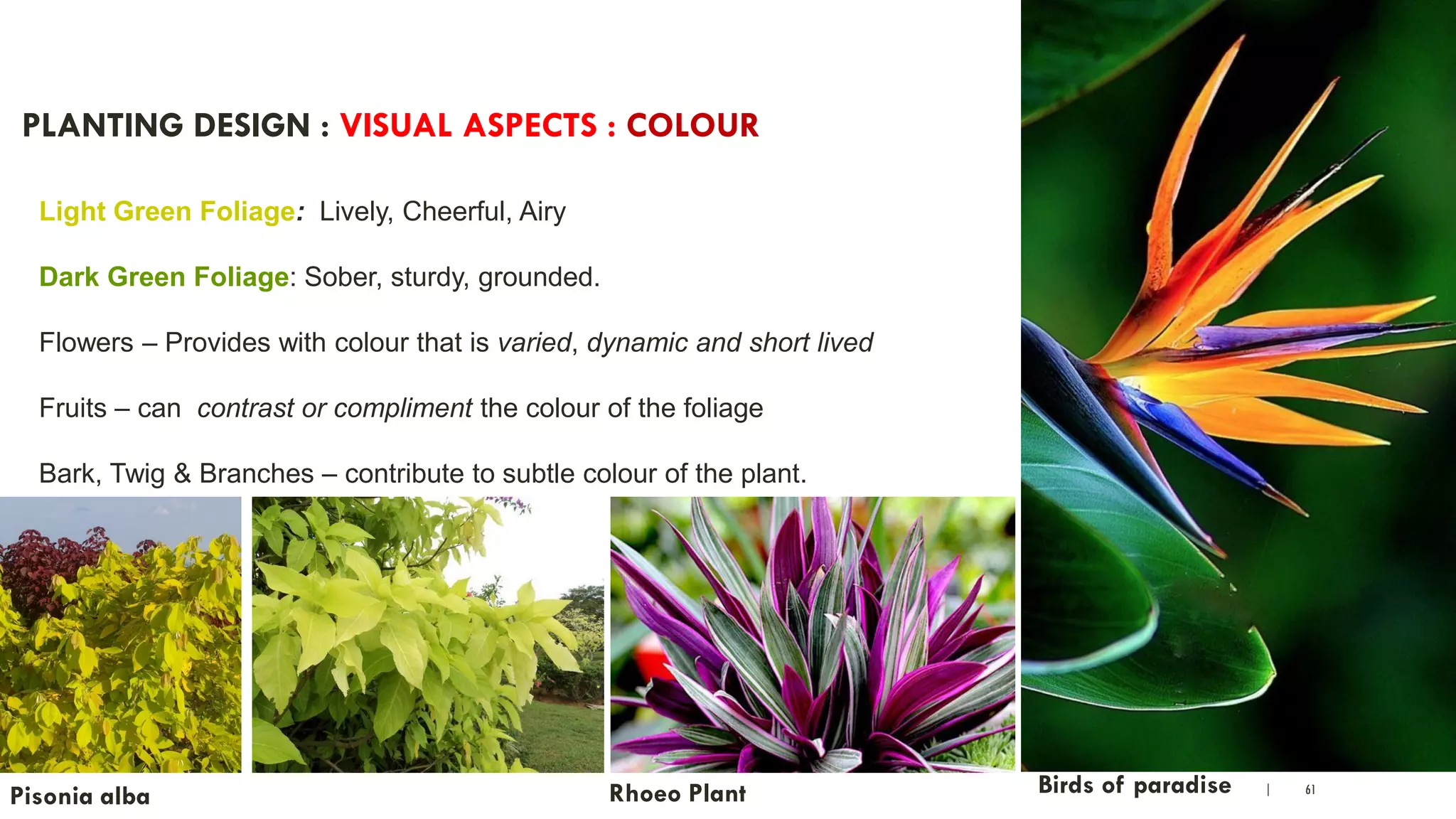 PLANTING DESIGN : VISUAL ASPECTS : COLOUR

Light Green Foliage: Lively, Cheerful, Airy

Dark Green Foliage: Sober, sturdy, grounded.

Flowers – Provides with colour that is varied, dynamic and short lived

Fruits – can contrast or compliment the colour of the foliage

Bark, Twig & Branches – contribute to subtle colour of the plant.

Pisonia alba

Rhoeo Plant

Birds of paradise | 61